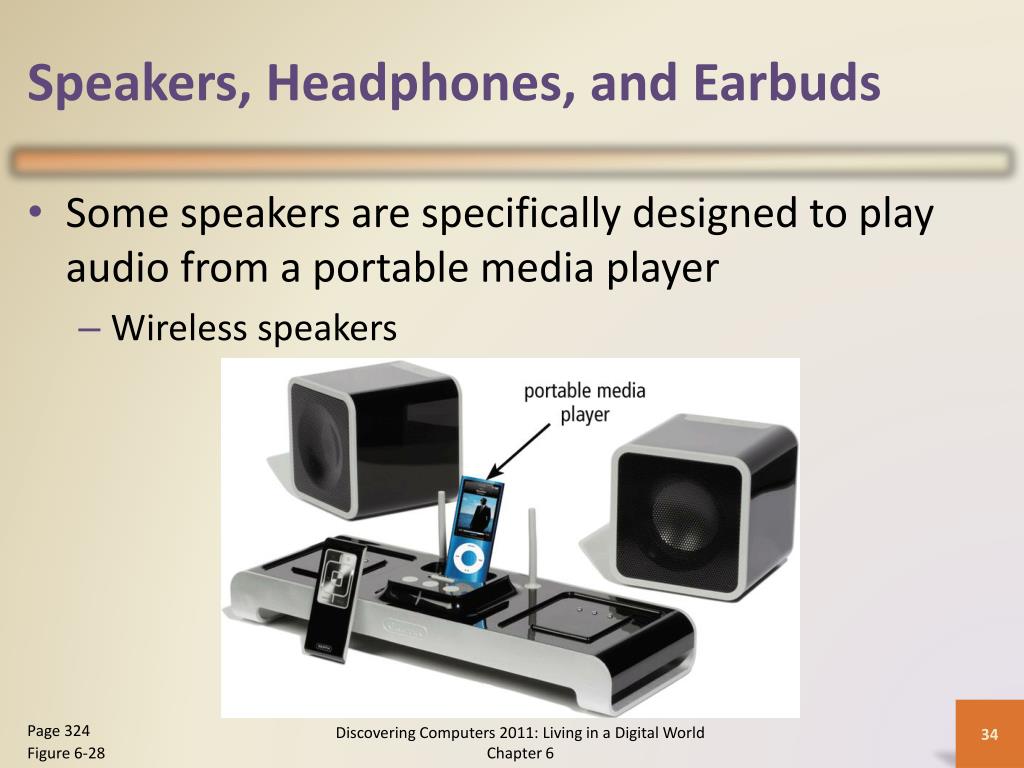 Speakers, Headphones, and Earbuds

• Some speakers are specifically designed to play audio from a portable media player

– Wireless speakers

portable media player

Page 324
Figure 6-28

Discovering Computers 2011: Living in a Digital World
Chapter 6

34